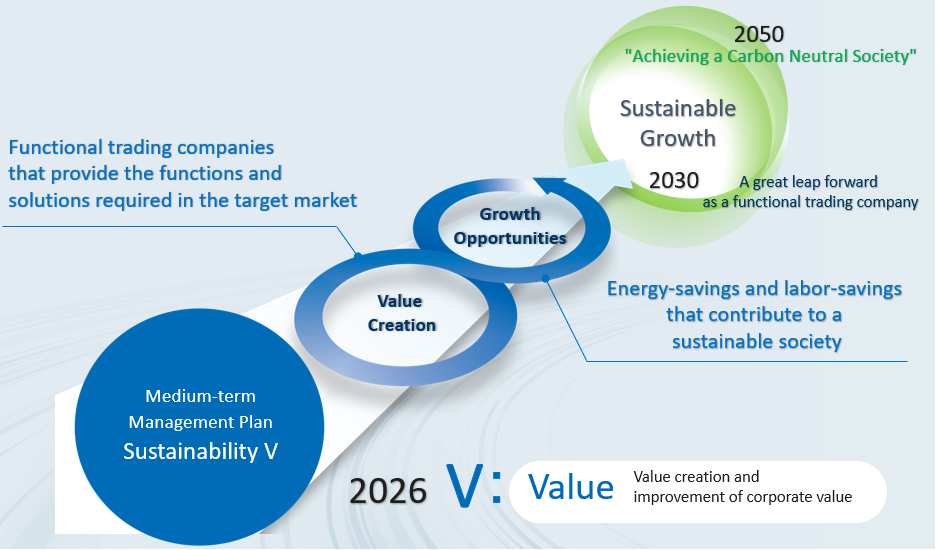 2050
"Achieving a Carbon Neutral Society"

Sustainable Growth

2030 A great leap forward as a functional trading company

Functional trading companies that provide the functions and solutions required in the target market

Growth Opportunities

Value Creation

Energy-savings and labor-savings that contribute to a sustainable society

Medium-term Management Plan
Sustainability V

2026 V: Value Value creation and improvement of corporate value